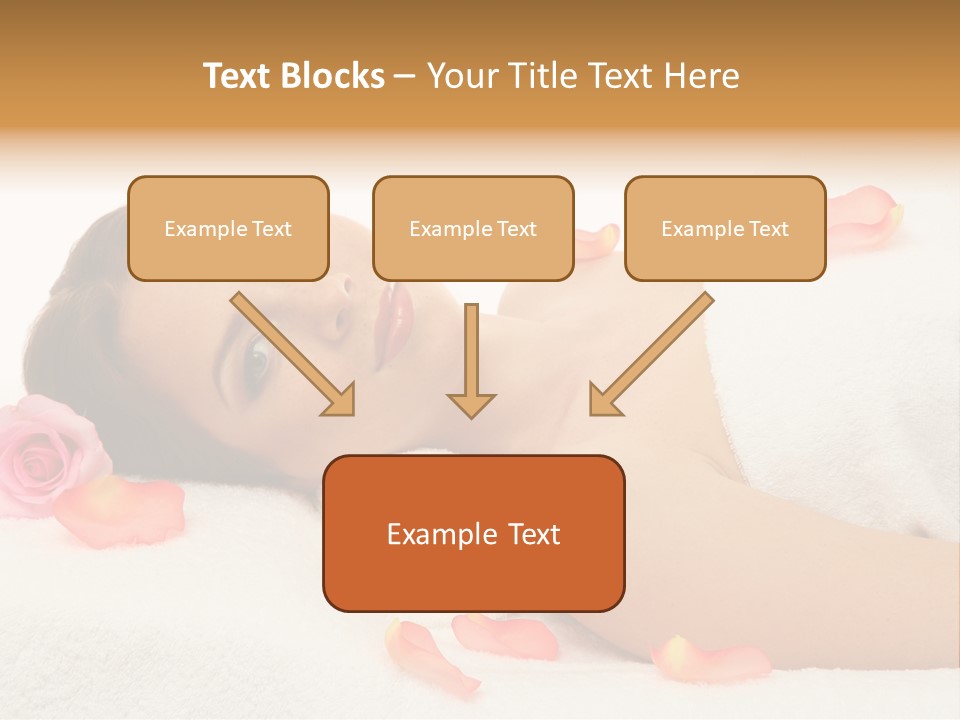 Text Blocks – Your Title Text Here

Example Text

Example Text

Example Text

Example Text